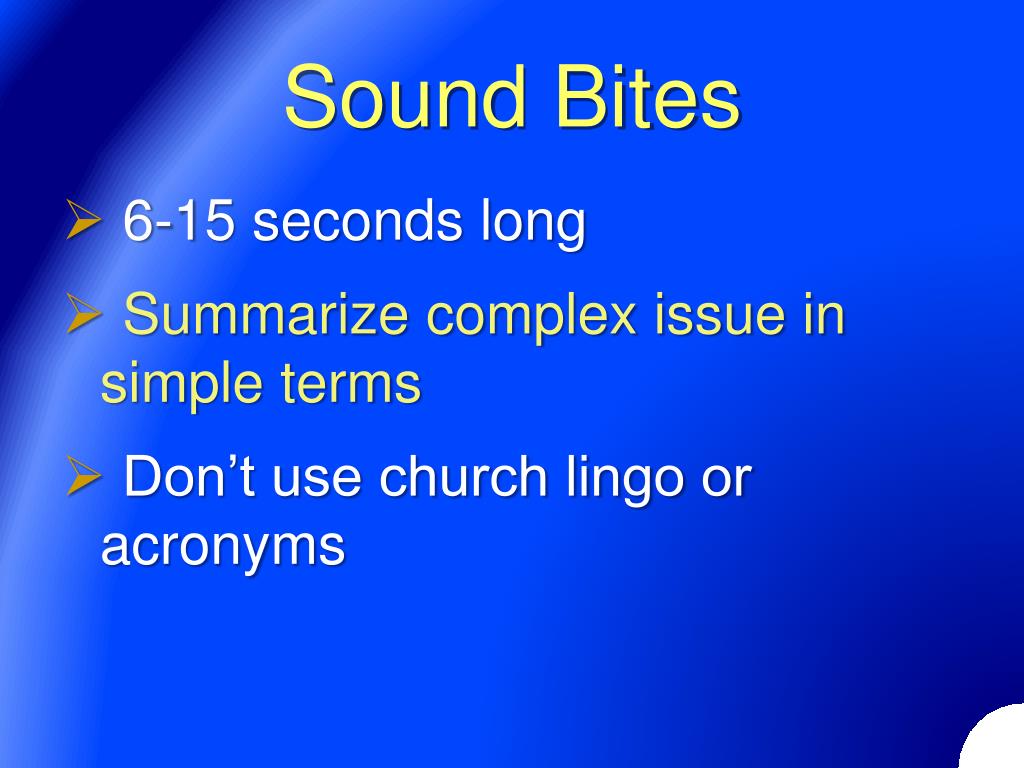 Sound Bites

➢ 6-15 seconds long

➢ Summarize complex issue in simple terms

➢ Don’t use church lingo or acronyms